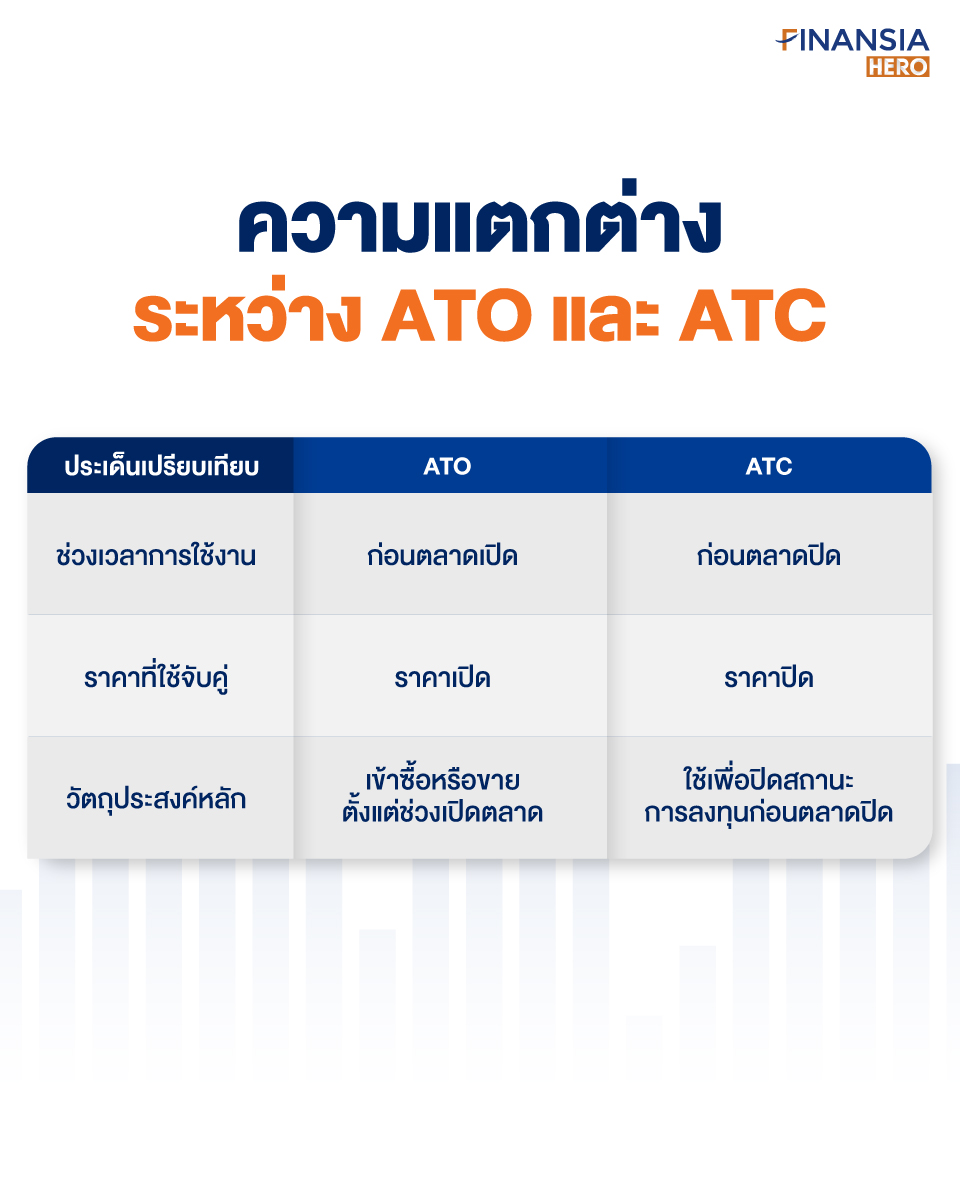 FINANSIA HERO

ความแตกต่าง
ระหว่าง ATO และ ATC

| ประเด็นเปรียบเทียบ | ATO | ATC |
|---|---|---|
| ช่วงเวลาการใช้งาน | ก่อนตลาดเปิด | ก่อนตลาดปิด |
| ราคาที่ใช้จับคู่ | ราคาเปิด | ราคาปิด |
| วัตถุประสงค์หลัก | เข้าซื้อหรือขาย ตั้งแต่ช่วงเปิดตลาด | ใช้เพื่อปิดสถานะ การลงทุนก่อนตลาดปิด |